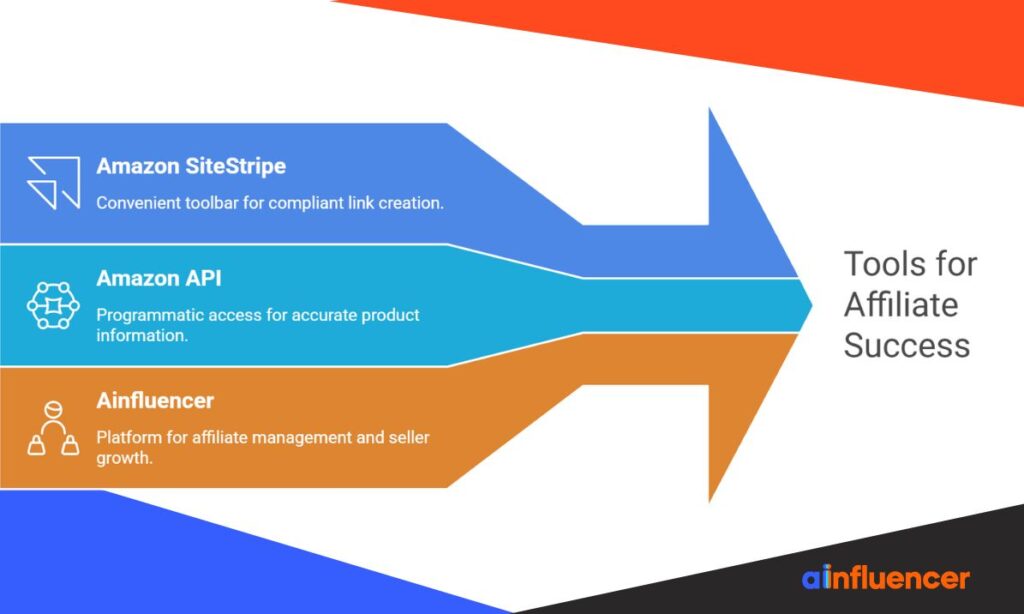 Amazon SiteStripe

Convenient toolbar for compliant link creation.

Amazon API

Programmatic access for accurate product information.

Ainfluencer

Platform for affiliate management and seller growth.

Tools for Affiliate Success

ainfluencer